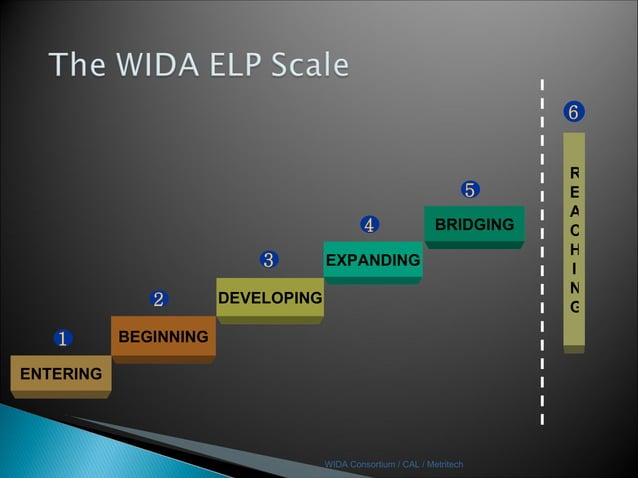 The WIDA ELP Scale

1
ENTERING

2
BEGINNING

3
DEVELOPING

4
EXPANDING

5
BRIDGING

6
REACHING

WIDA Consortium / CAL / Metritech